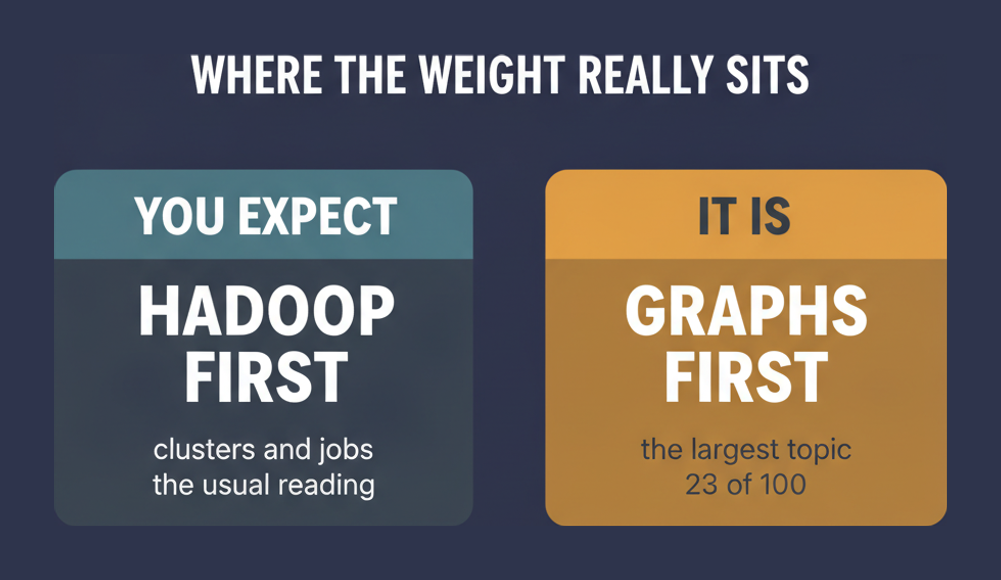 WHERE THE WEIGHT REALLY SITS

YOU EXPECT

HADOOP FIRST

clusters and jobs
the usual reading

IT IS

GRAPHS FIRST

the largest topic
23 of 100